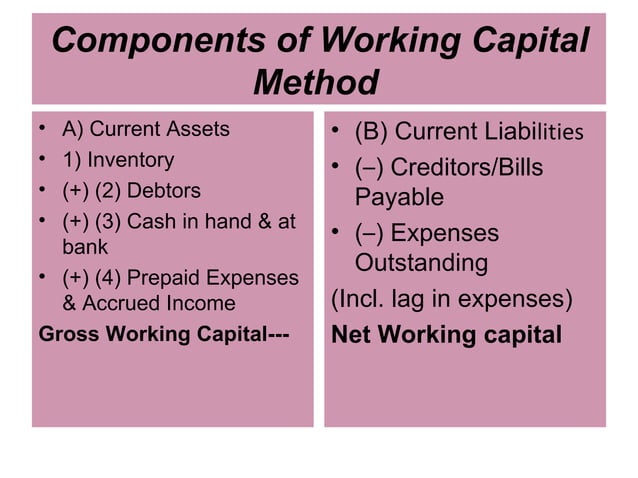 Components of Working Capital Method

• A) Current Assets
• 1) Inventory
• (+) (2) Debtors
• (+) (3) Cash in hand & at bank
• (+) (4) Prepaid Expenses & Accrued Income

Gross Working Capital---

• (B) Current Liabilities
• (–) Creditors/Bills Payable
• (–) Expenses Outstanding

(Incl. lag in expenses)

Net Working capital